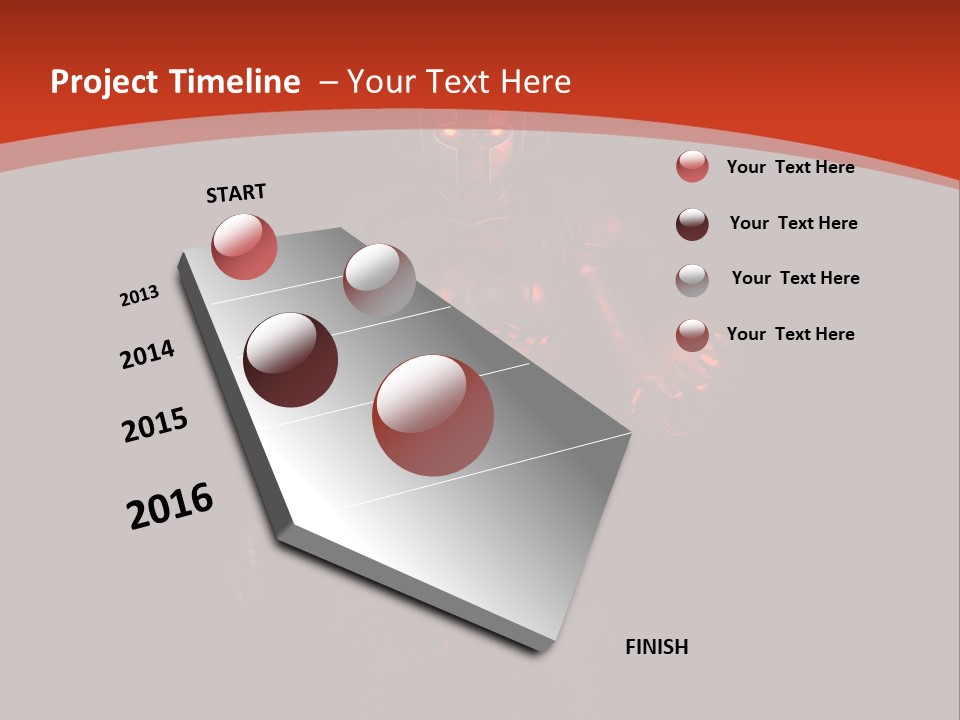 Project Timeline – Your Text Here

START

2013

2014

2015

2016

FINISH

Your Text Here

Your Text Here

Your Text Here

Your Text Here